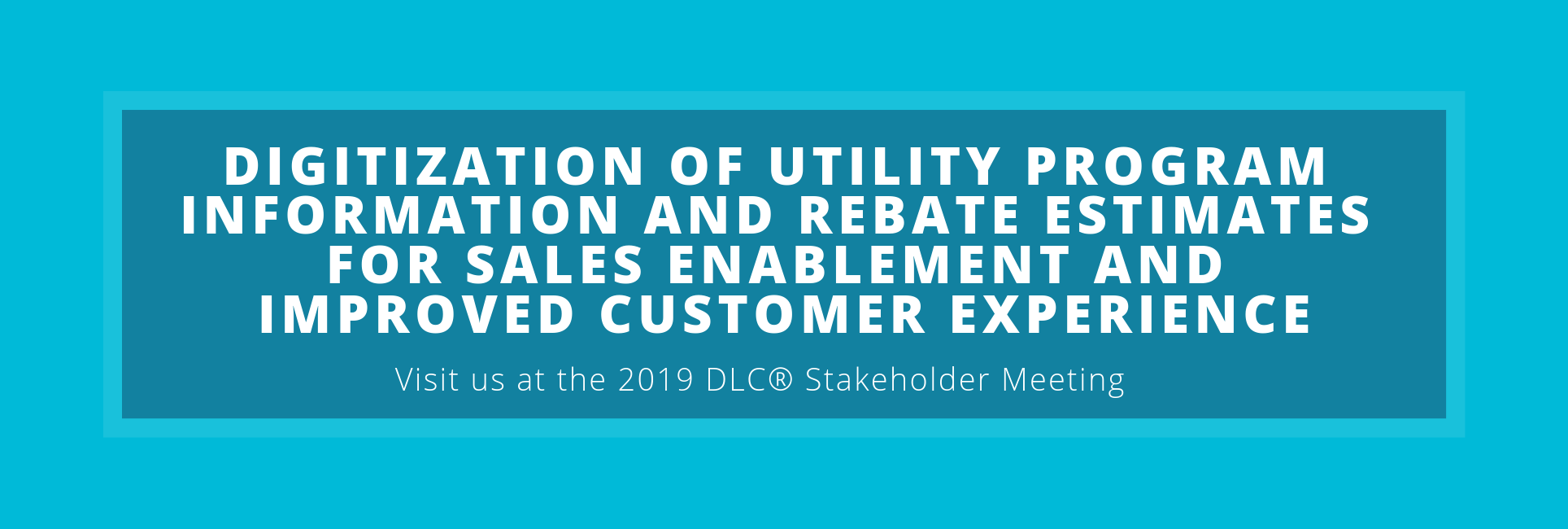 DIGITIZATION OF UTILITY PROGRAM INFORMATION AND REBATE ESTIMATES FOR SALES ENABLEMENT AND IMPROVED CUSTOMER EXPERIENCE

Visit us at the 2019 DLC® Stakeholder Meeting